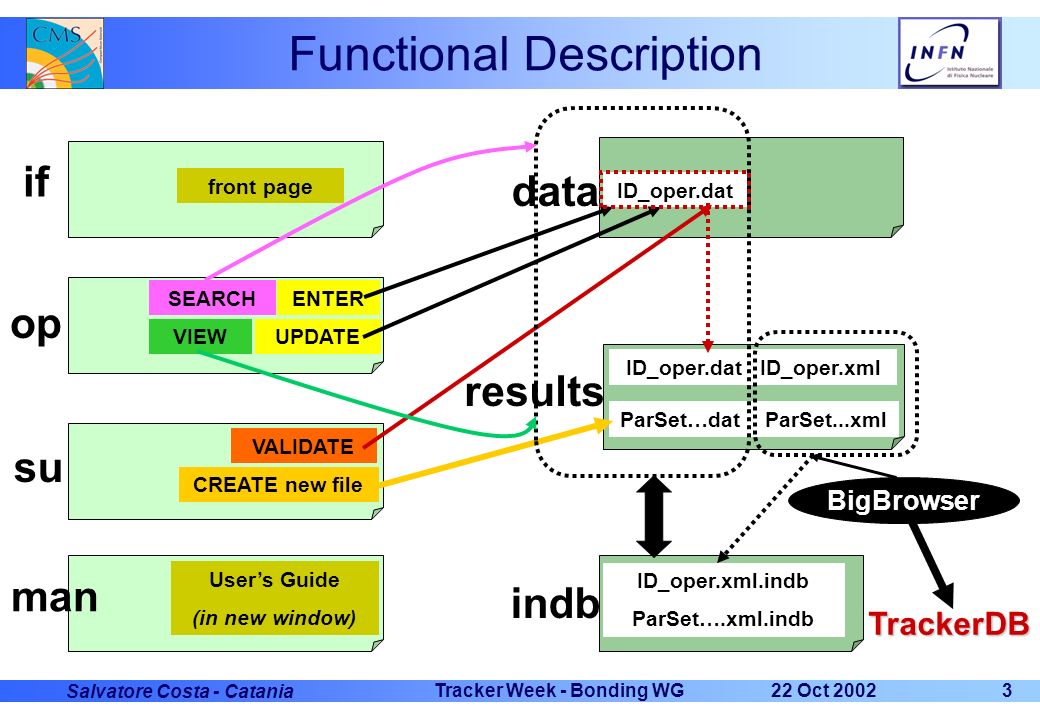 CMS

Functional Description

INFN Istituto Nazionale di Fisica Nucleare

if

front page

op

SEARCH

ENTER

VIEW

UPDATE

su

VALIDATE

CREATE new file

man

User's Guide

(in new window)

data

ID_oper.dat

results

ID_oper.dat

ID_oper.xml

ParSet…dat

ParSet...xml

BigBrowser

indb

ID_oper.xml.indb

ParSet….xml.indb

TrackerDB

Salvatore Costa - Catania

Tracker Week - Bonding WG

22 Oct 2002

3